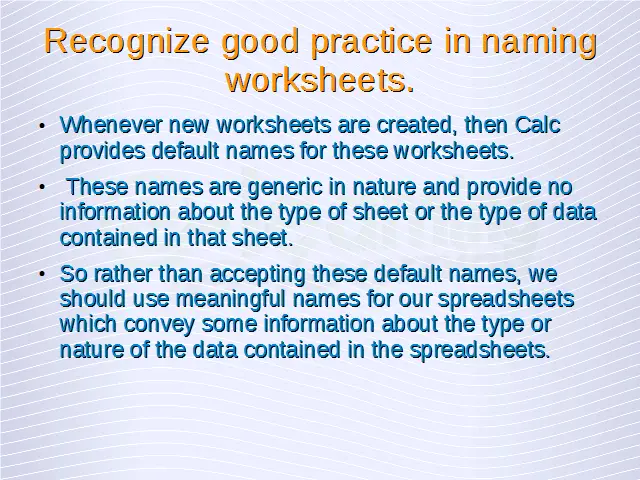 Recognize good practice in naming worksheets.

• Whenever new worksheets are created, then Calc provides default names for these worksheets.

• These names are generic in nature and provide no information about the type of sheet or the type of data contained in that sheet.

• So rather than accepting these default names, we should use meaningful names for our spreadsheets which convey some information about the type or nature of the data contained in the spreadsheets.